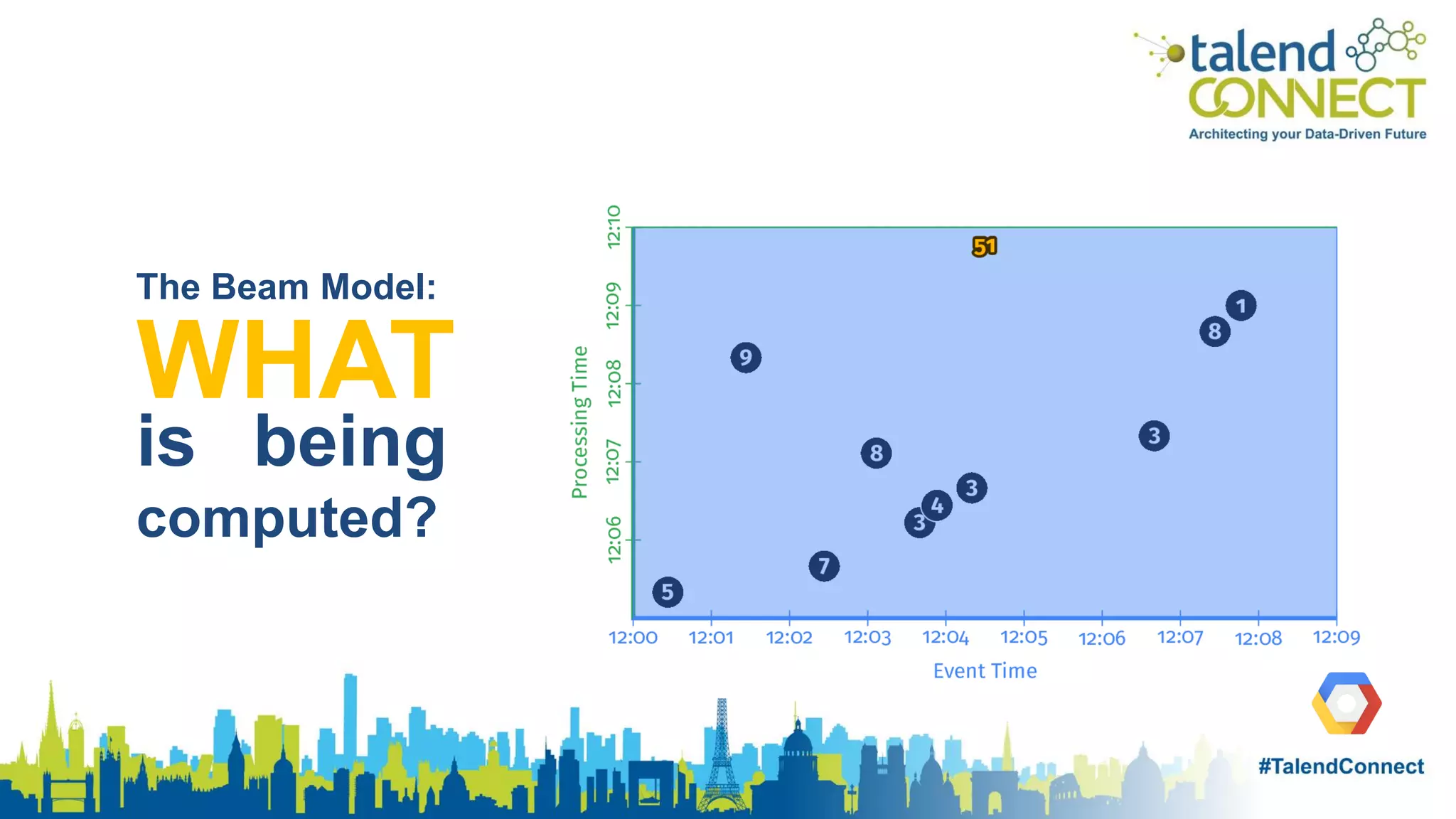 talend CONNECT
Architecting your Data-Driven Future

The Beam Model:
WHAT
is being computed?

Processing Time
12:10
12:09
12:08
12:07
12:06

51
1
8
9
3
8
3
4
3
7
5

12:00 12:01 12:02 12:03 12:04 12:05 12:06 12:07 12:08 12:09
Event Time

#TalendConnect